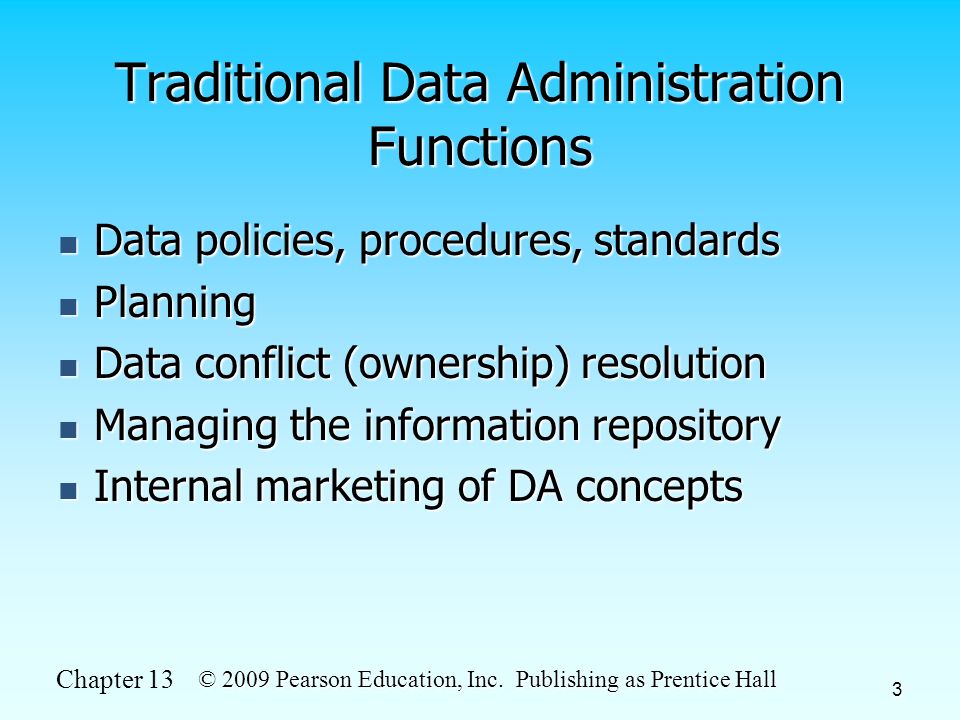 Traditional Data Administration Functions

- Data policies, procedures, standards
- Planning
- Data conflict (ownership) resolution
- Managing the information repository
- Internal marketing of DA concepts

Chapter 13 © 2009 Pearson Education, Inc. Publishing as Prentice Hall

3